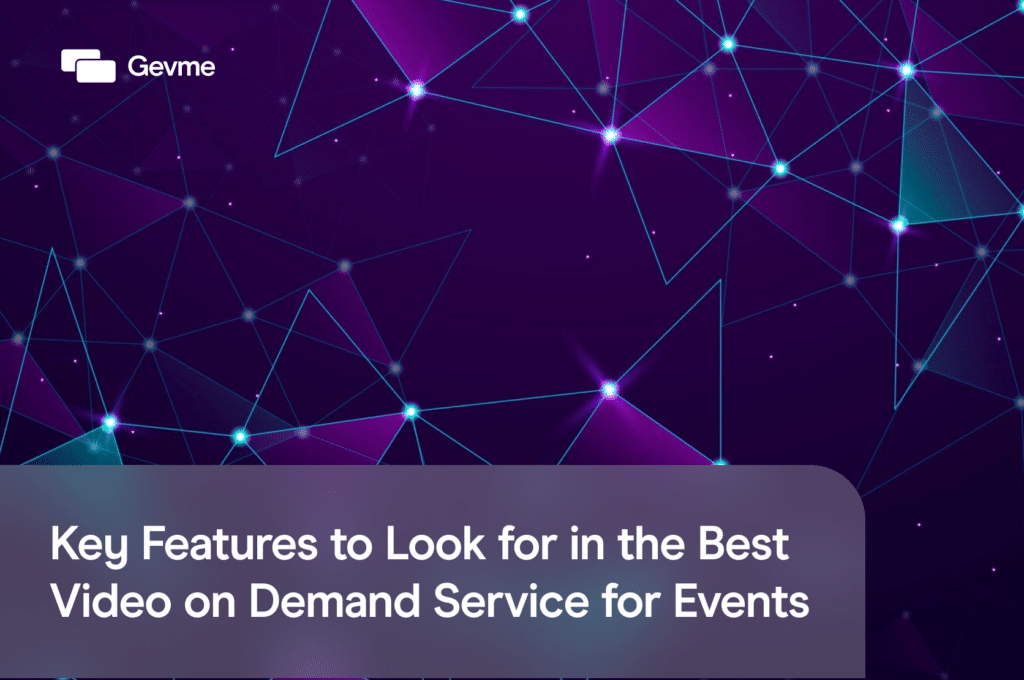 Gevme

Key Features to Look for in the Best Video on Demand Service for Events